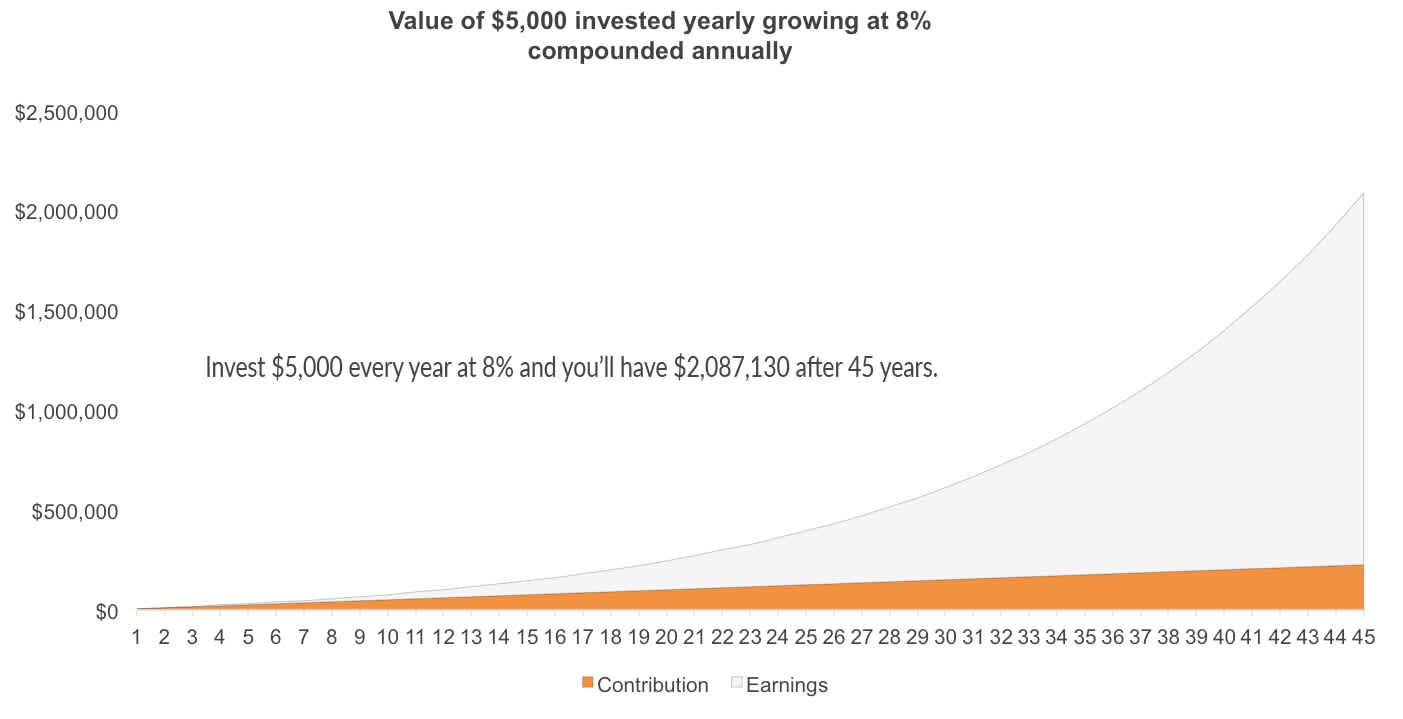 Value of \$5,000 invested yearly growing at 8% compounded annually

\$2,500,000
\$2,000,000
\$1,500,000
\$1,000,000
\$500,000
\$0

Invest \$5,000 every year at 8% and you'll have \$2,087,130 after 45 years.

1 2 3 4 5 6 7 8 9 10 11 12 13 14 15 16 17 18 19 20 21 22 23 24 25 26 27 28 29 30 31 32 33 34 35 36 37 38 39 40 41 42 43 44 45

Contribution Earnings